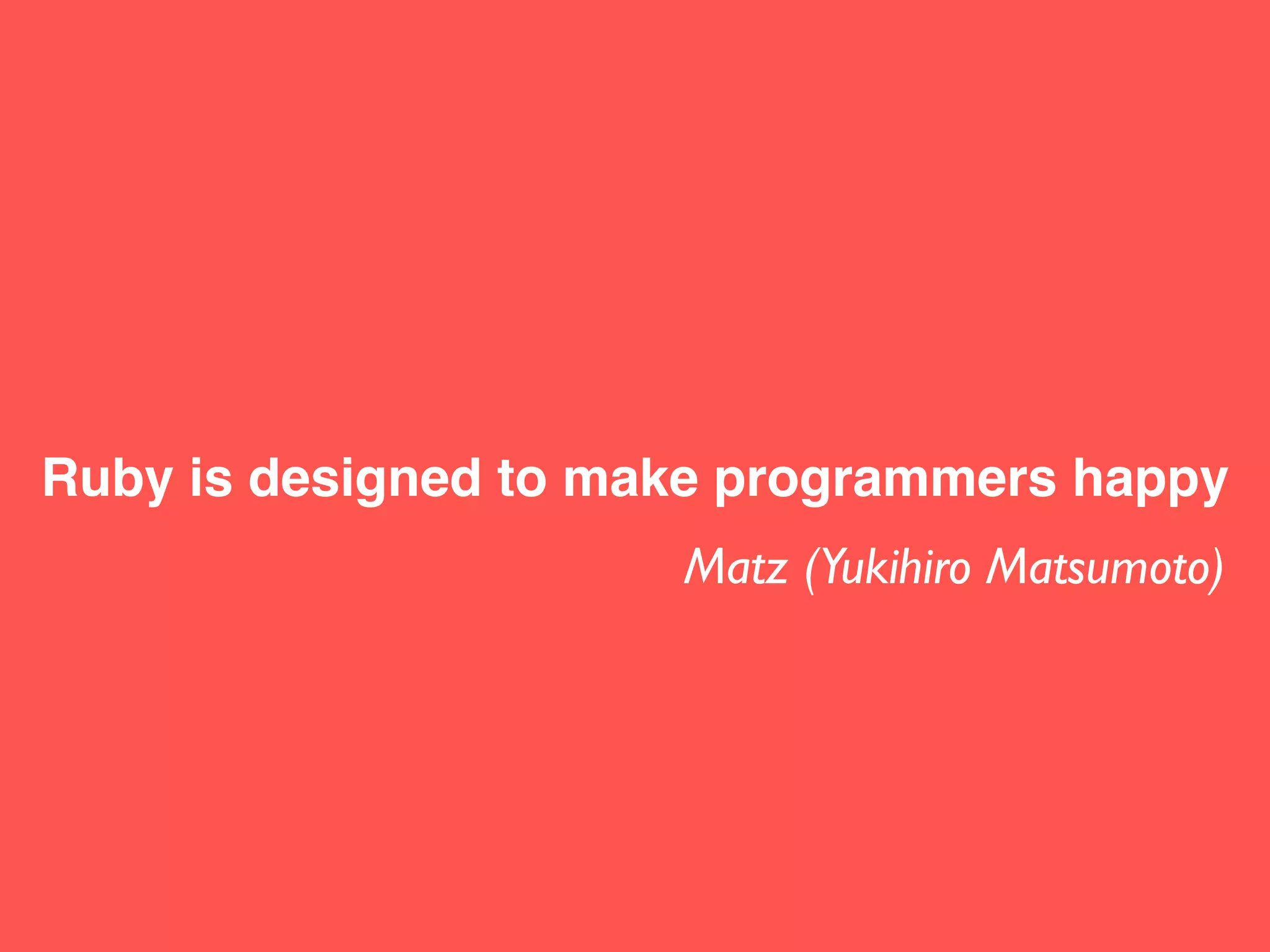 Ruby is designed to make programmers happy

Matz (Yukihiro Matsumoto)